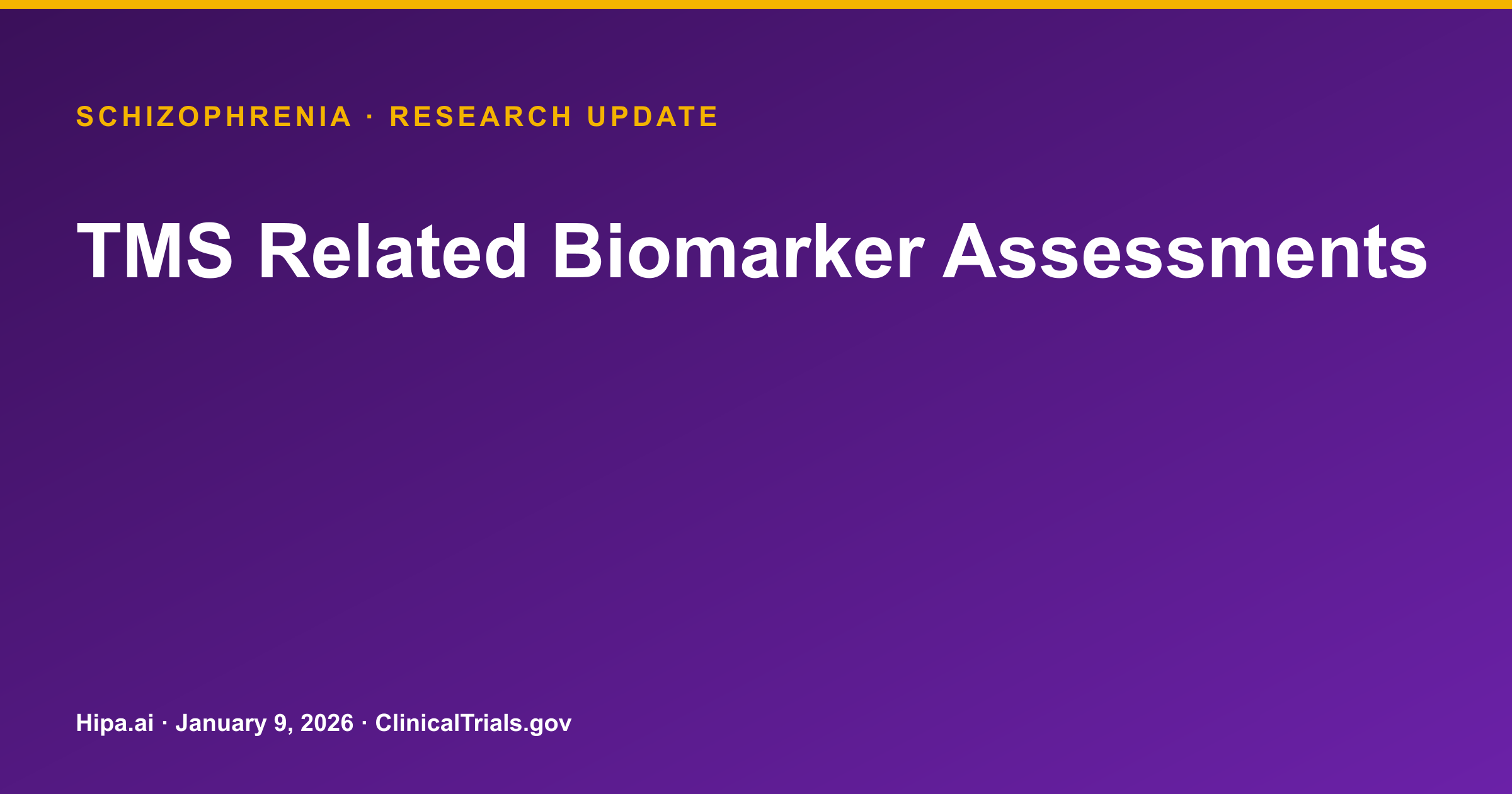 SCHIZOPHRENIA · RESEARCH UPDATE

TMS Related Biomarker Assessments

Hipa.ai · January 9, 2026 · ClinicalTrials.gov